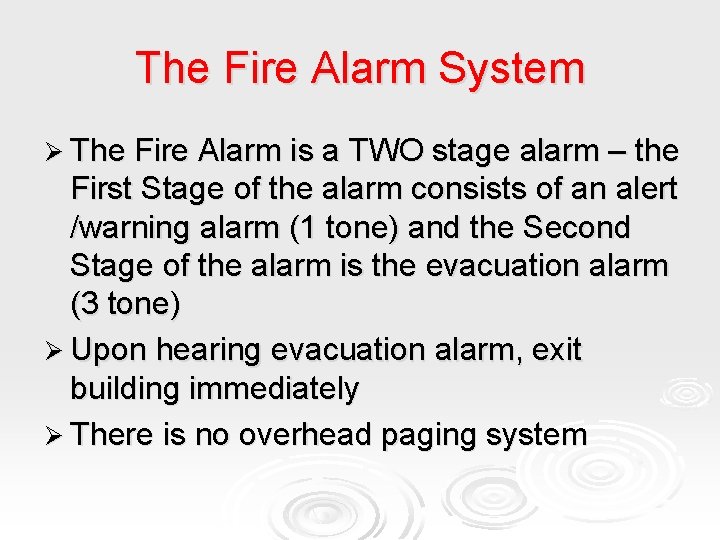 The Fire Alarm System

➢ The Fire Alarm is a TWO stage alarm – the First Stage of the alarm consists of an alert /warning alarm (1 tone) and the Second Stage of the alarm is the evacuation alarm (3 tone)

➢ Upon hearing evacuation alarm, exit building immediately

➢ There is no overhead paging system